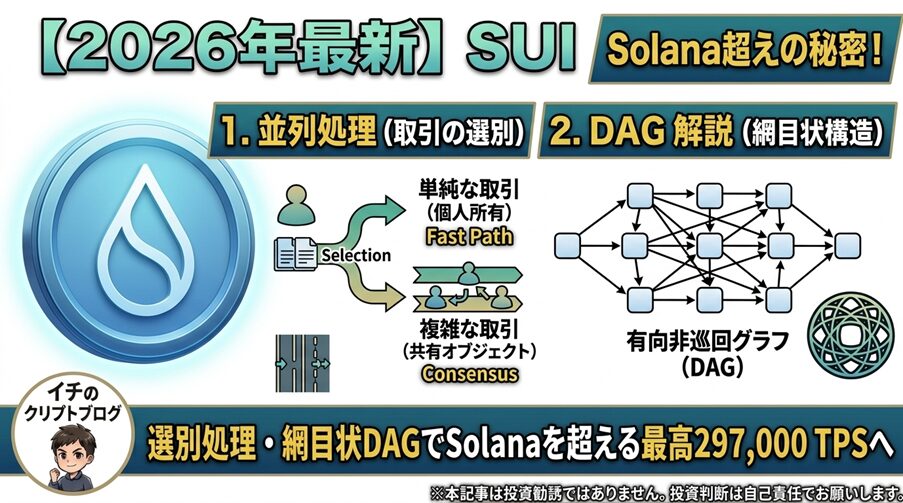 【2026年最新】SUI

Solana超えの秘密！

1. 並列処理（取引の選別）

2. DAG 解説（網目状構造）

Selection

単純な取引
（個人所有）
Fast Path

複雑な取引
（共有オブジェクト）
Consensus

有向非巡回グラフ
（DAG）

イチの
クリプトブログ

選別処理・網目状DAGでSolanaを超える最高297,000 TPSへ

※本記事は投資勧誘ではありません。投資判断は自己責任でお願いします。